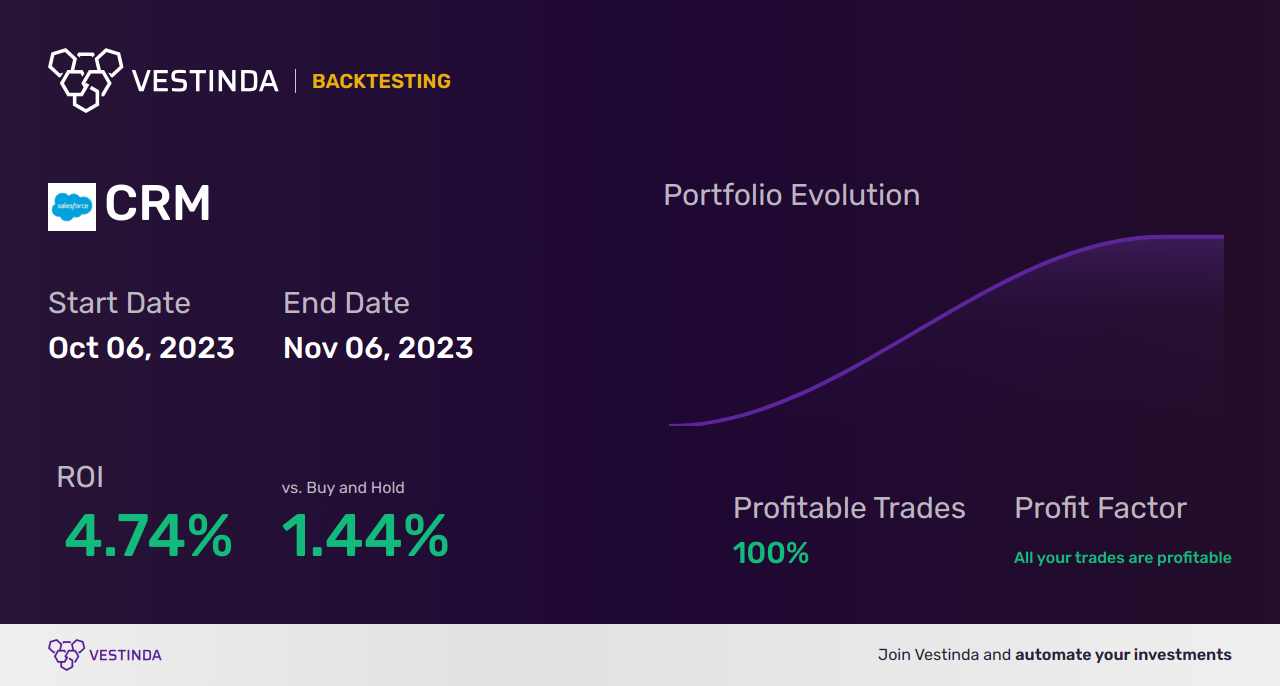 VESTINDA | BACKTESTING

salesforce CRM

Start Date
Oct 06, 2023

End Date
Nov 06, 2023

Portfolio Evolution

ROI
4.74%

vs. Buy and Hold
1.44%

Profitable Trades
100%

Profit Factor
All your trades are profitable

VESTINDA

Join Vestinda and automate your investments